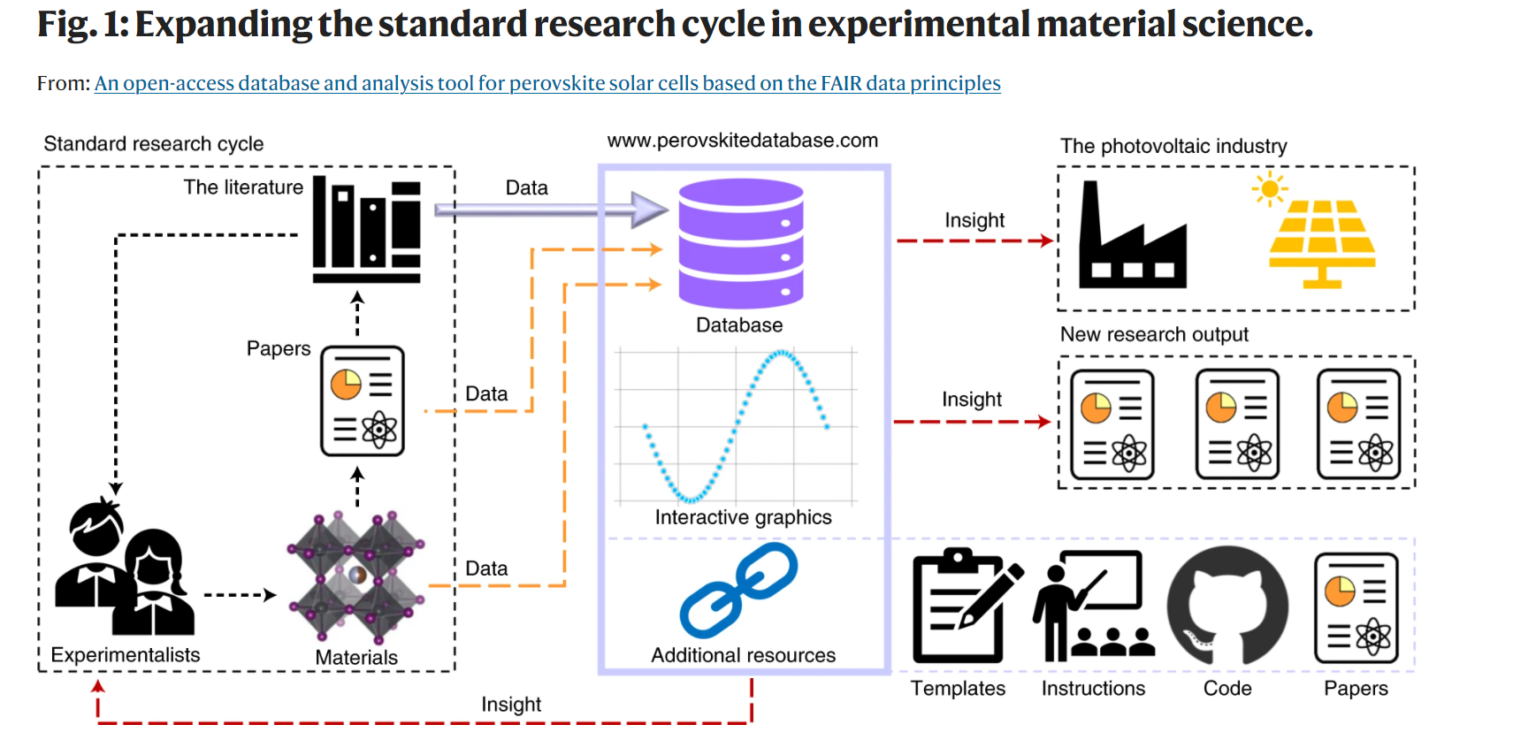 Fig. 1: Expanding the standard research cycle in experimental material science.

From: An open-access database and analysis tool for perovskite solar cells based on the FAIR data principles

Standard research cycle

The literature

Papers

Experimentalists

Materials

Data

Data

Data

www.perovskitedatabase.com

Database

Interactive graphics

Additional resources

Insight

Insight

Insight

The photovoltaic industry

New research output

Templates

Instructions

Code

Papers